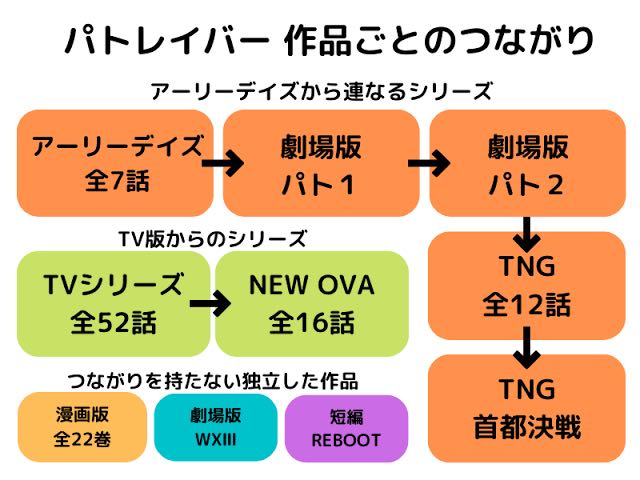 パトレイバー 作品ごとのつながり

アーリーデイズから連なるシリーズ

アーリーデイズ
全7話

劇場版
パト1

劇場版
パト2

TNG
全12話

TNG
首都決戦

TV版からのシリーズ

TVシリーズ
全52話

NEW OVA
全16話

つながりを持たない独立した作品

漫画版
全22巻

劇場版
WXIII

短編
REBOOT